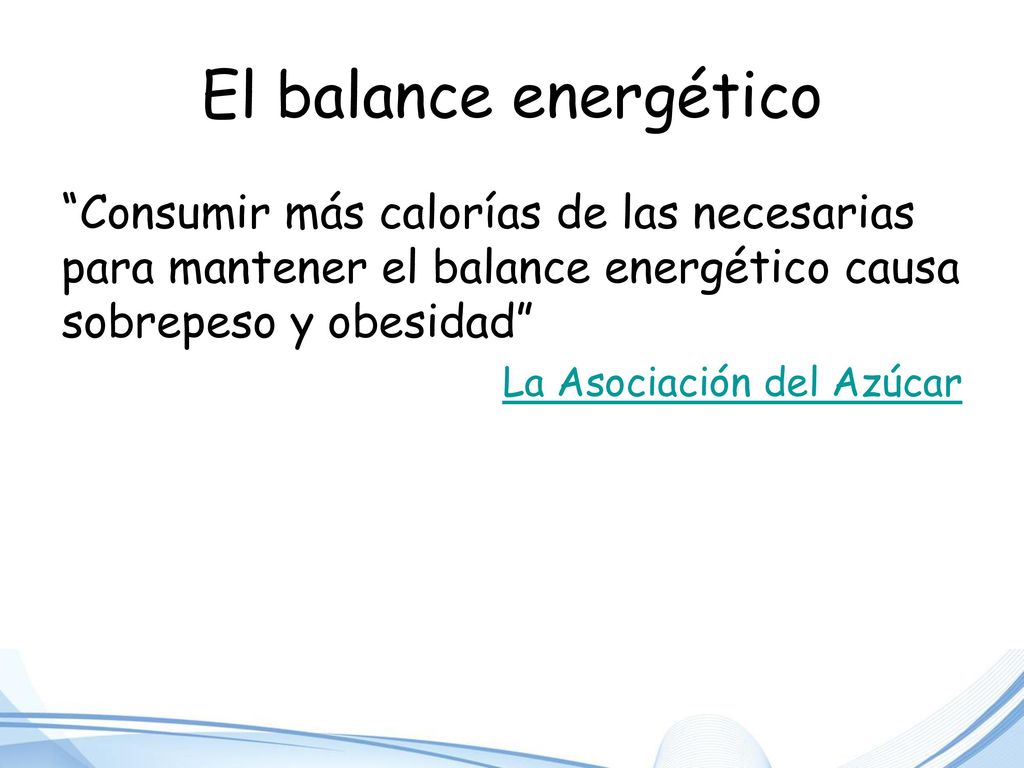 El balance energético

“Consumir más calorías de las necesarias para mantener el balance energético causa sobrepeso y obesidad”

La Asociación del Azúcar